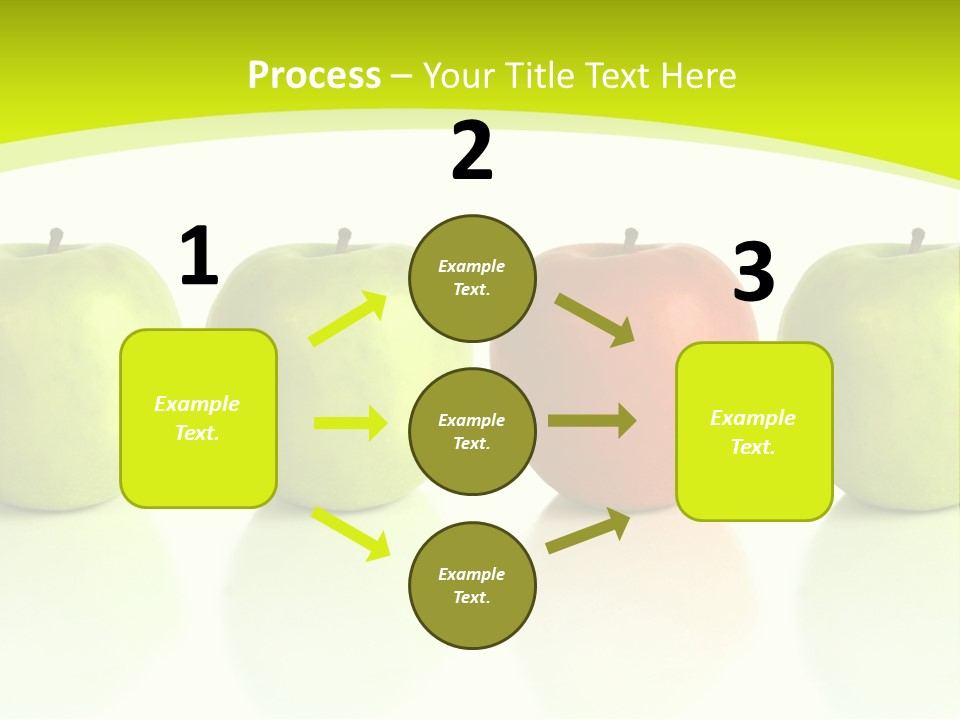 Process – Your Title Text Here

1

Example Text.

2

Example Text.

Example Text.

Example Text.

3

Example Text.